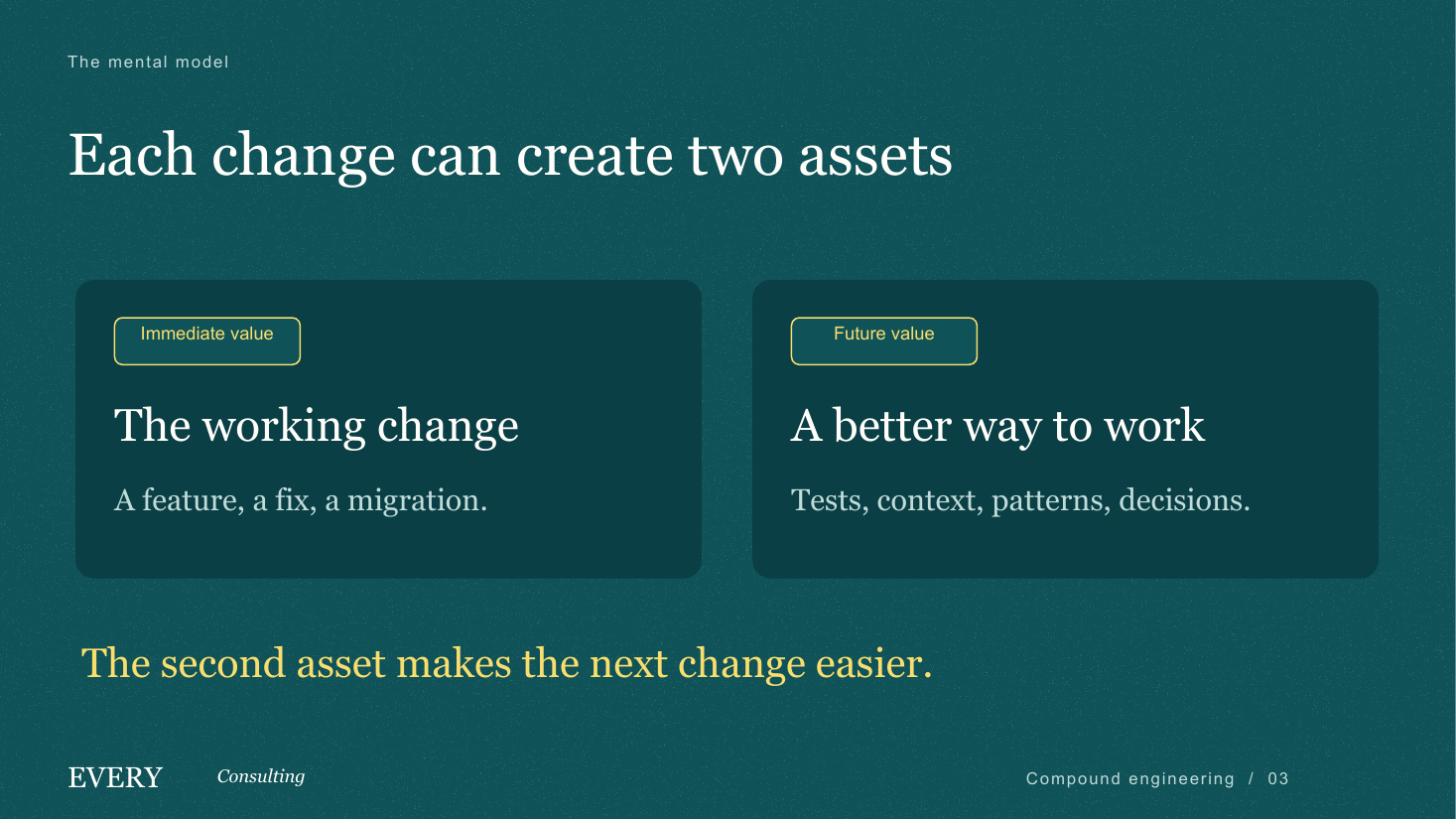 The mental model

Each change can create two assets

Immediate value

The working change

A feature, a fix, a migration.

Future value

A better way to work

Tests, context, patterns, decisions.

The second asset makes the next change easier.

EVERY Consulting

Compound engineering / 03